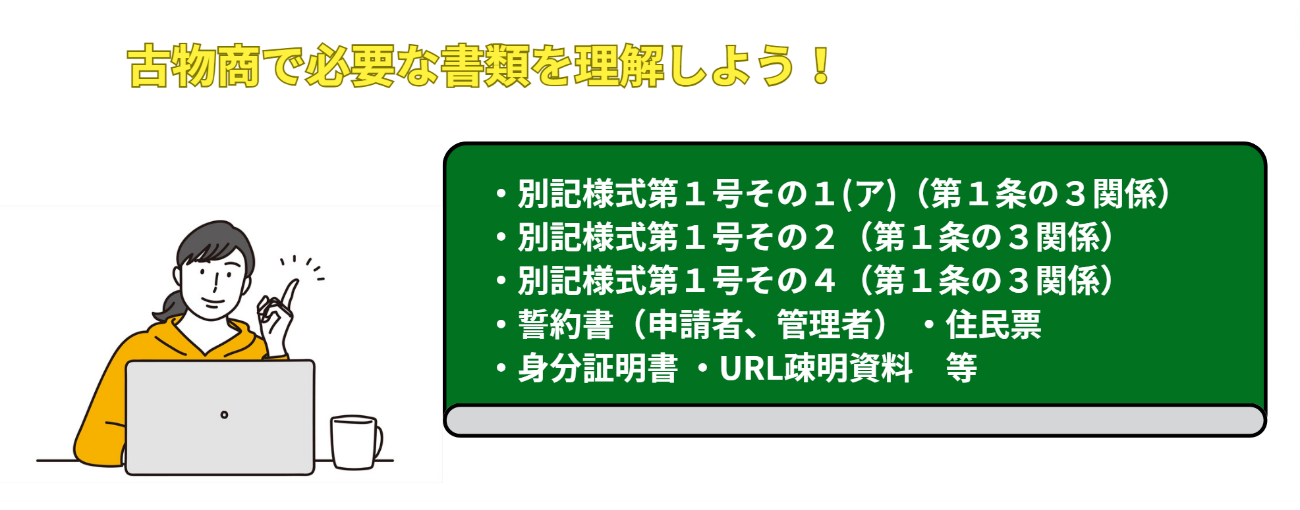 古物商で必要な書類を理解しよう！

・別記様式第１号その１(ア)（第１条の３関係）
・別記様式第１号その２（第１条の３関係）
・別記様式第１号その４（第１条の３関係）
・誓約書（申請者、管理者） ・住民票
・身分証明書 ・URL疎明資料　等